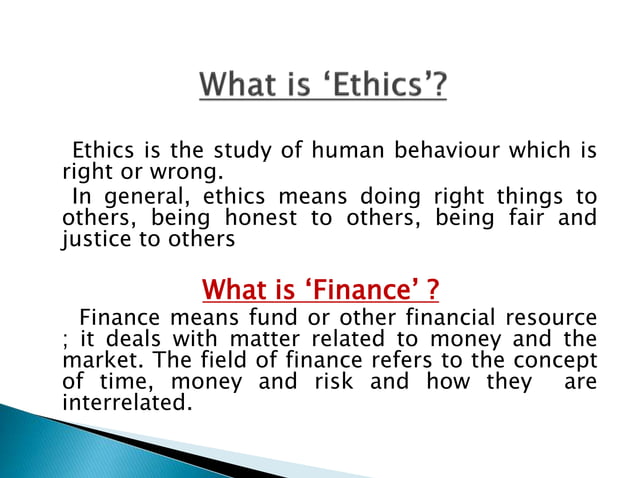 What is ‘Ethics’?

Ethics is the study of human behaviour which is right or wrong.

In general, ethics means doing right things to others, being honest to others, being fair and justice to others

What is ‘Finance’ ?

Finance means fund or other financial resource ; it deals with matter related to money and the market. The field of finance refers to the concept of time, money and risk and how they are interrelated.